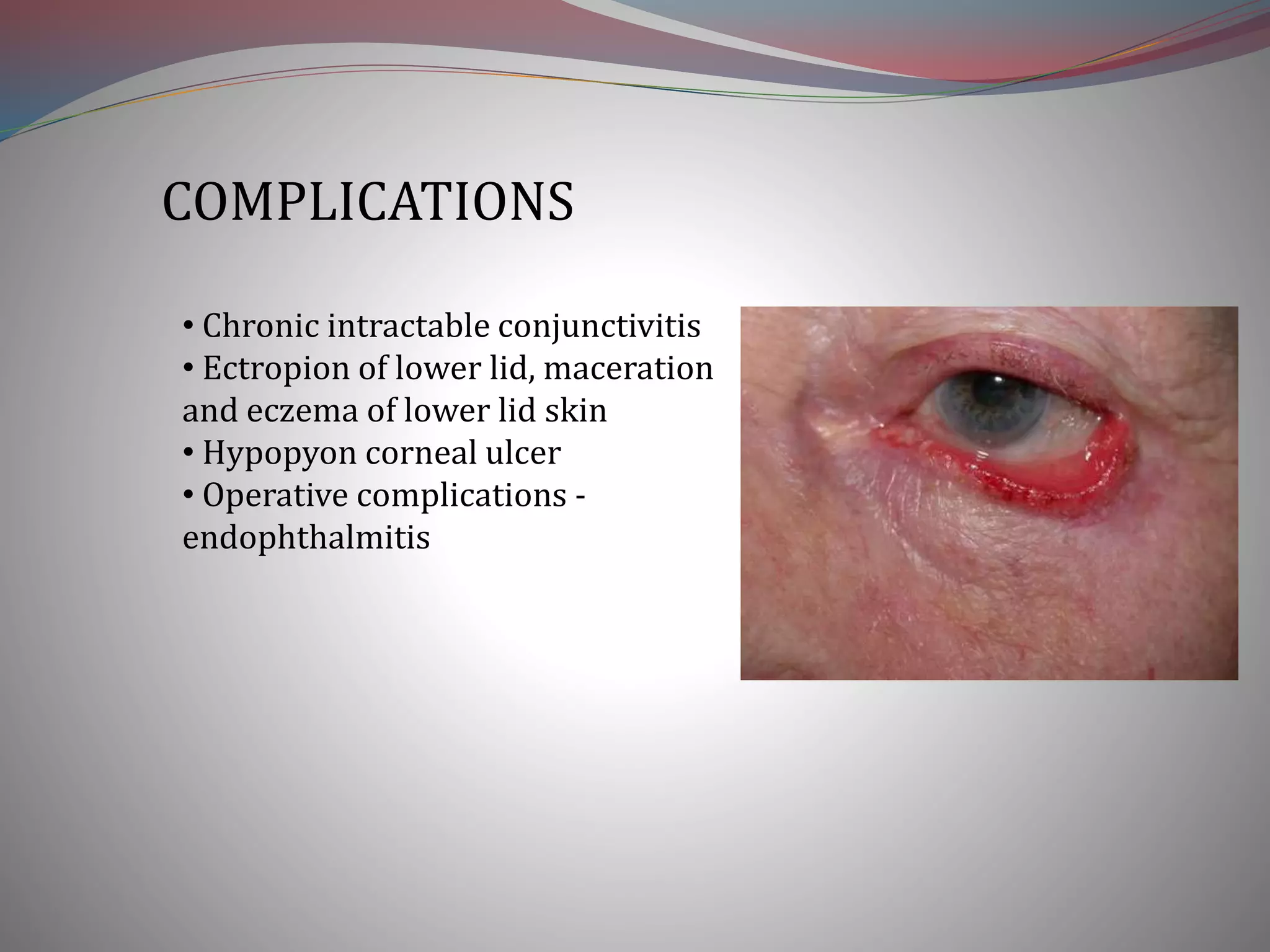 COMPLICATIONS

• Chronic intractable conjunctivitis
• Ectropion of lower lid, maceration and eczema of lower lid skin
• Hypopyon corneal ulcer
• Operative complications - endophthalmitis